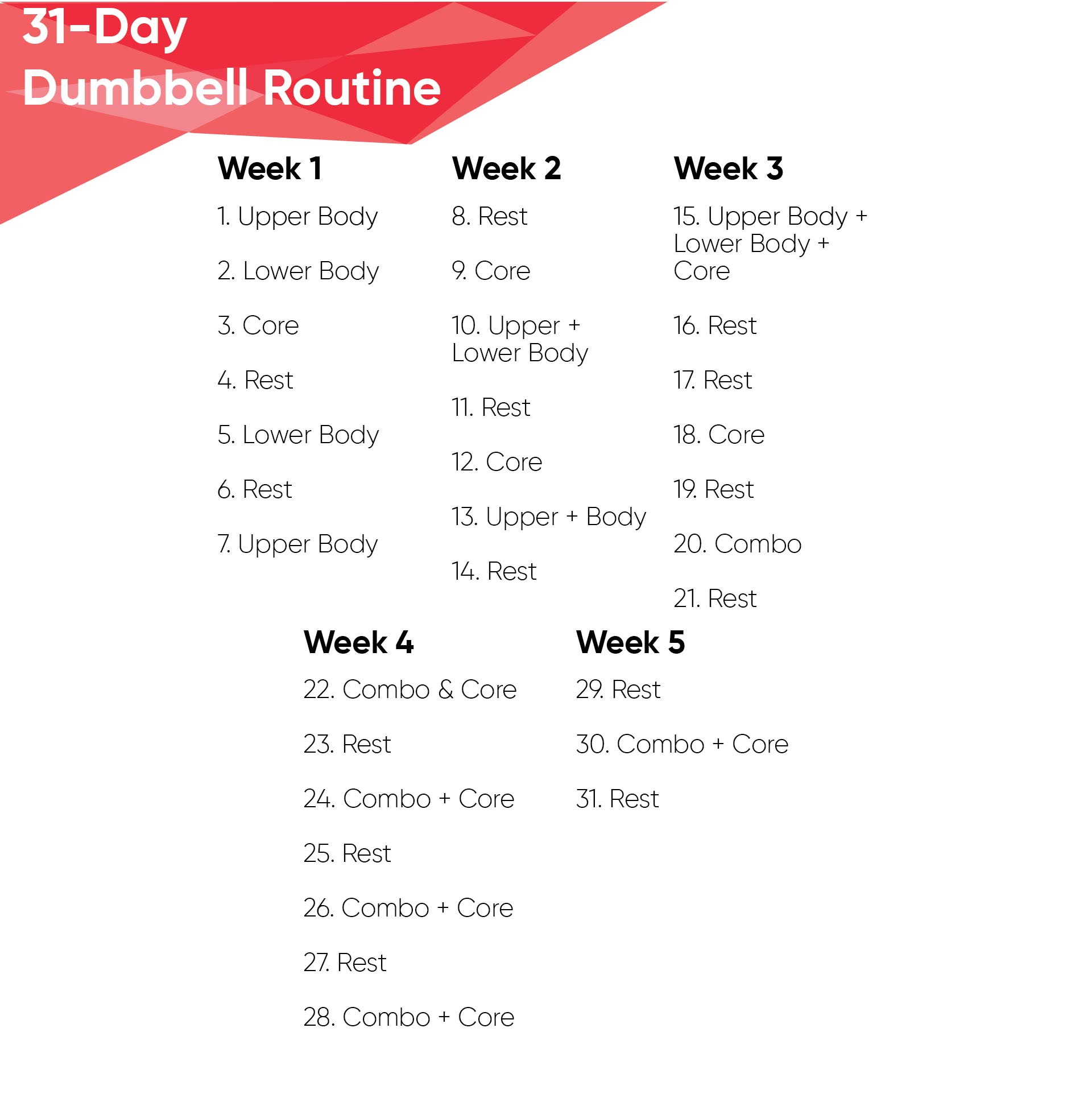 31-Day
Dumbbell Routine

Week 1

1. Upper Body

2. Lower Body

3. Core

4. Rest

5. Lower Body

6. Rest

7. Upper Body

Week 2

8. Rest

9. Core

10. Upper + Lower Body

11. Rest

12. Core

13. Upper + Body

14. Rest

Week 3

15. Upper Body + Lower Body + Core

16. Rest

17. Rest

18. Core

19. Rest

20. Combo

21. Rest

Week 4

22. Combo & Core

23. Rest

24. Combo + Core

25. Rest

26. Combo + Core

27. Rest

28. Combo + Core

Week 5

29. Rest

30. Combo + Core

31. Rest